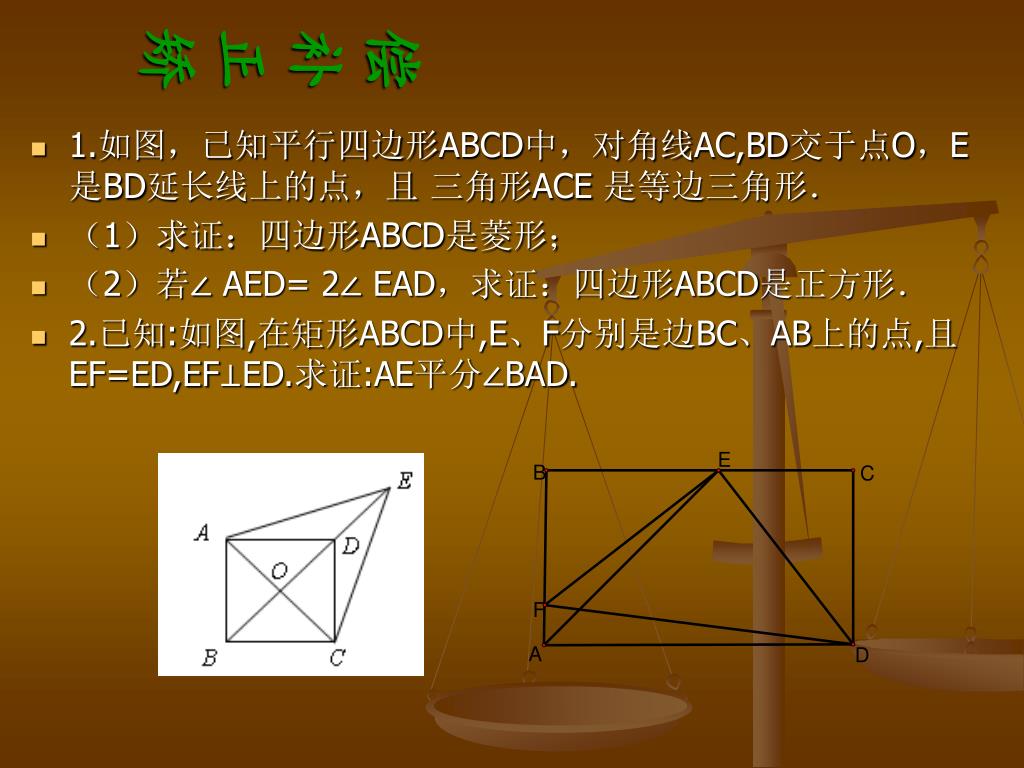 矫正补偿

1.如图，已知平行四边形ABCD中，对角线AC,BD交于点O，E是BD延长线上的点，且 三角形ACE 是等边三角形.

（1）求证：四边形ABCD是菱形;

（2）若∠ AED= 2∠ EAD，求证：四边形ABCD是正方形.

2.已知:如图,在矩形ABCD中,E、F分别是边BC、AB上的点,且EF=ED,EF⊥ED.求证:AE平分∠BAD.

A
E
D
O
B
C

B
E
C
F
A
D